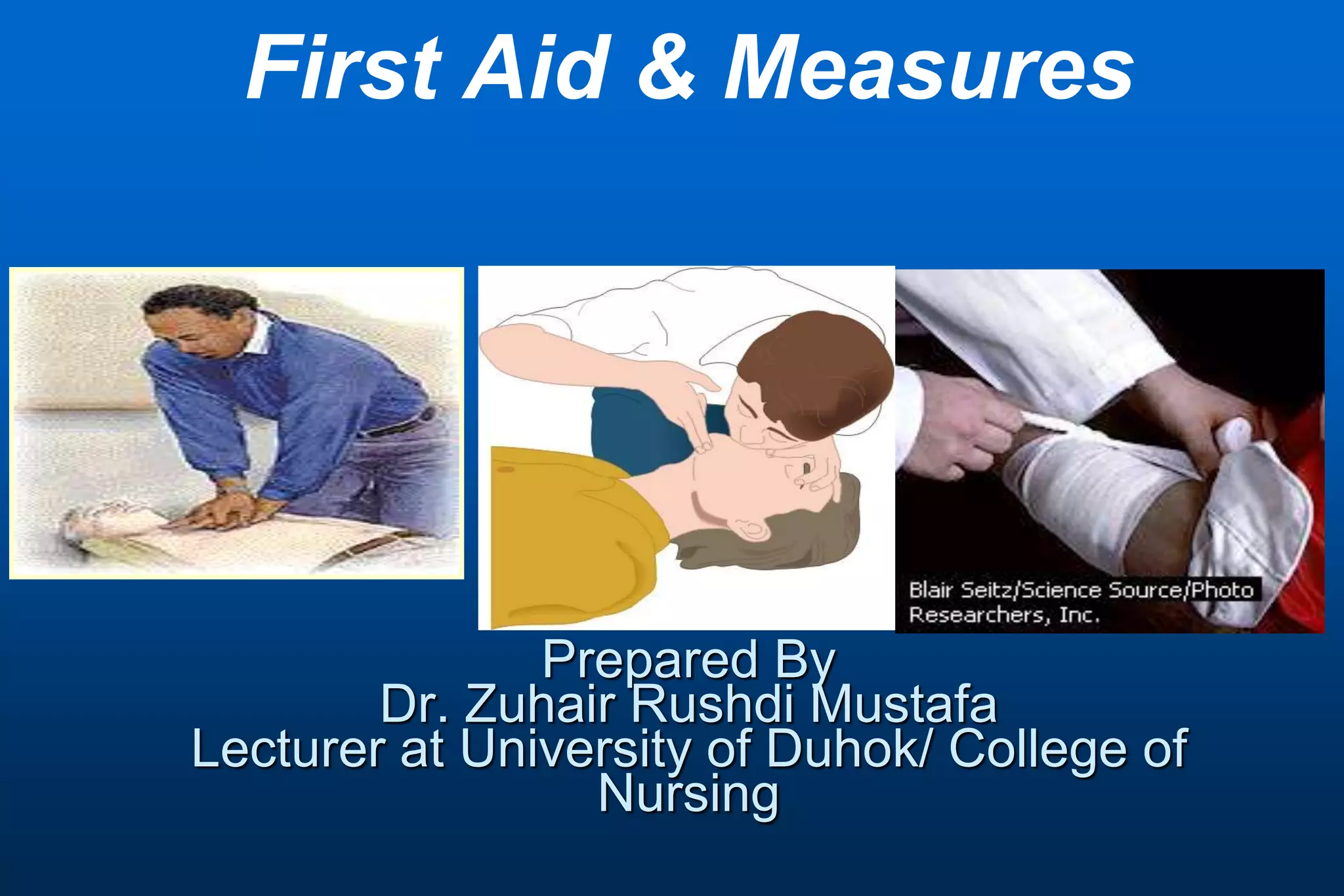 First Aid & Measures

Blair Seitz/Science Source/Photo Researchers, Inc.

Prepared By
Dr. Zuhair Rushdi Mustafa
Lecturer at University of Duhok/ College of Nursing